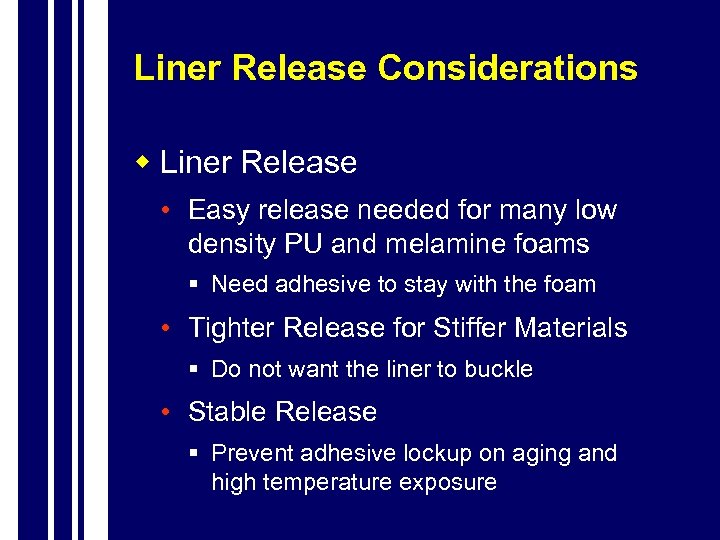 Liner Release Considerations

◆ Liner Release

• Easy release needed for many low density PU and melamine foams

▪ Need adhesive to stay with the foam

• Tighter Release for Stiffer Materials

▪ Do not want the liner to buckle

• Stable Release

▪ Prevent adhesive lockup on aging and high temperature exposure